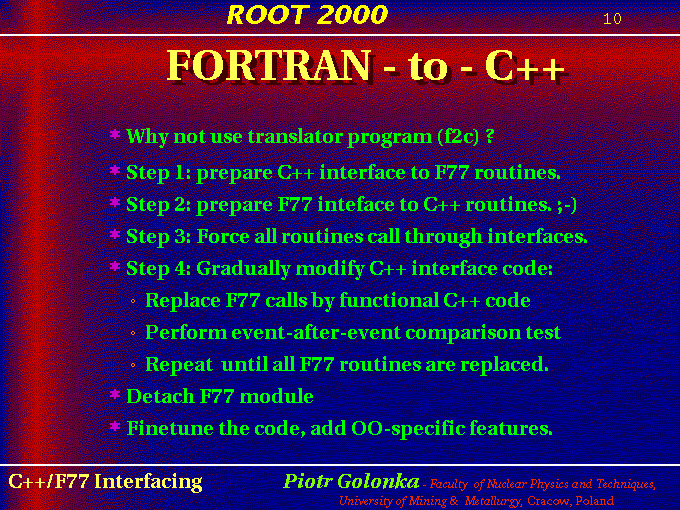 ROOT 2000

10

FORTRAN - to - C++

* Why not use translator program (f2c) ?
* Step 1: prepare C++ interface to F77 routines.
* Step 2: prepare F77 inteface to C++ routines. ;-)
* Step 3: Force all routines call through interfaces.
* Step 4: Gradually modify C++ interface code:
◦ Replace F77 calls by functional C++ code
◦ Perform event-after-event comparison test
◦ Repeat until all F77 routines are replaced.
* Detach F77 module
* Finetune the code, add OO-specific features.

C++/F77 Interfacing

Piotr Golonka - Faculty of Nuclear Physics and Techniques, University of Mining & Metallurgy, Cracow, Poland